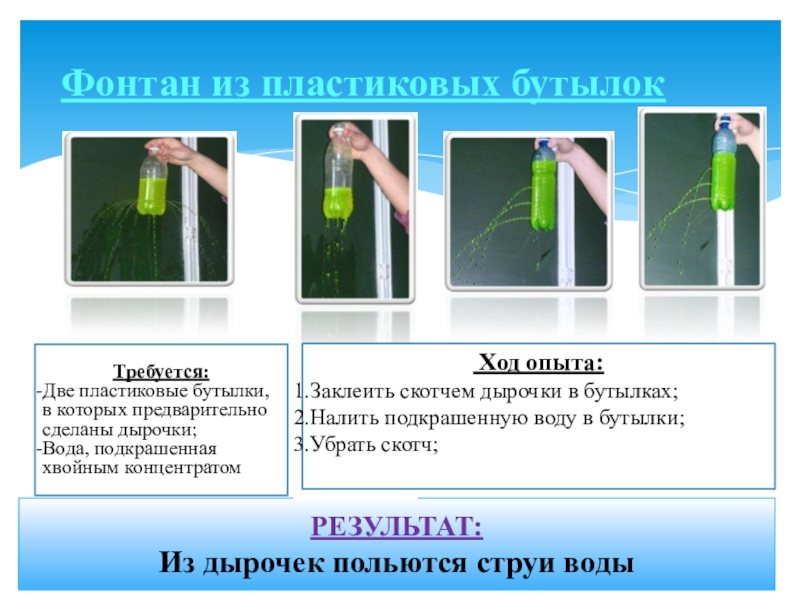 Фонтан из пластиковых бутылок

Требуется:
-Две пластиковые бутылки, в которых предварительно сделаны дырочки;
-Вода, подкрашенная хвойным концентратом

Ход опыта:
1.Заклеить скотчем дырочки в бутылках;
2.Налить подкрашенную воду в бутылки;
3.Убрать скотч;

РЕЗУЛЬТАТ:
Из дырочек польются струи воды